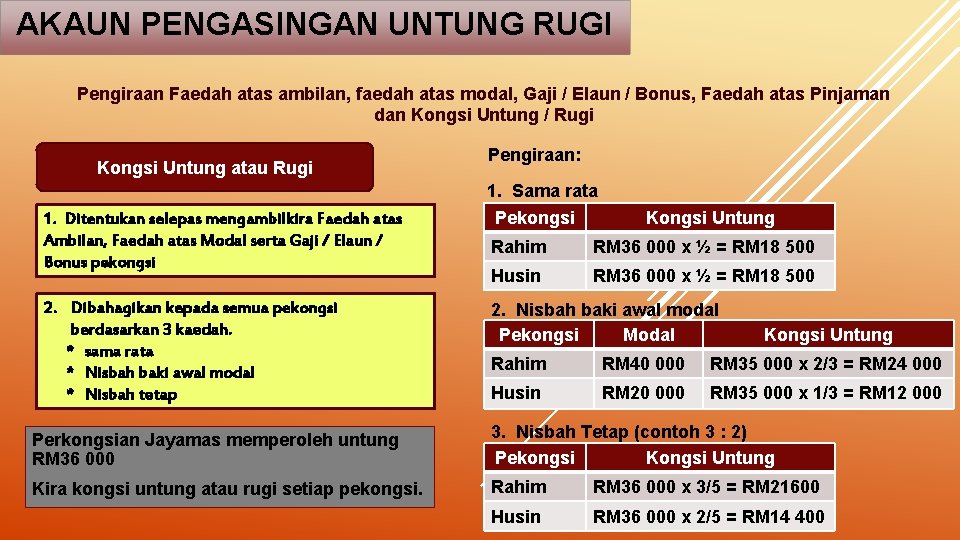 AKAUN PENGASINGAN UNTUNG RUGI

Pengiraan Faedah atas ambilan, faedah atas modal, Gaji / Elaun / Bonus, Faedah atas Pinjaman dan Kongsi Untung / Rugi

Kongsi Untung atau Rugi

1. Ditentukan selepas mengambilkira Faedah atas Ambilan, Faedah atas Modal serta Gaji / Elaun / Bonus pekongsi

2. Dibahagikan kepada semua pekongsi berdasarkan 3 kaedah.
* sama rata
* Nisbah baki awal modal
* Nisbah tetap

Perkongsian Jayamas memperoleh untung RM36 000

Kira kongsi untung atau rugi setiap pekongsi.

Pengiraan:

1. Sama rata

| Pekongsi | Kongsi Untung |
|---|---|
| Rahim | RM36 000 x ½ = RM18 500 |
| Husin | RM36 000 x ½ = RM18 500 |

2. Nisbah baki awal modal

| Pekongsi | Modal | Kongsi Untung |
|---|---|---|
| Rahim | RM40 000 | RM35 000 x 2/3 = RM24 000 |
| Husin | RM20 000 | RM35 000 x 1/3 = RM12 000 |

3. Nisbah Tetap (contoh 3 : 2)

| Pekongsi | Kongsi Untung |
|---|---|
| Rahim | RM36 000 x 3/5 = RM21600 |
| Husin | RM36 000 x 2/5 = RM14 400 |